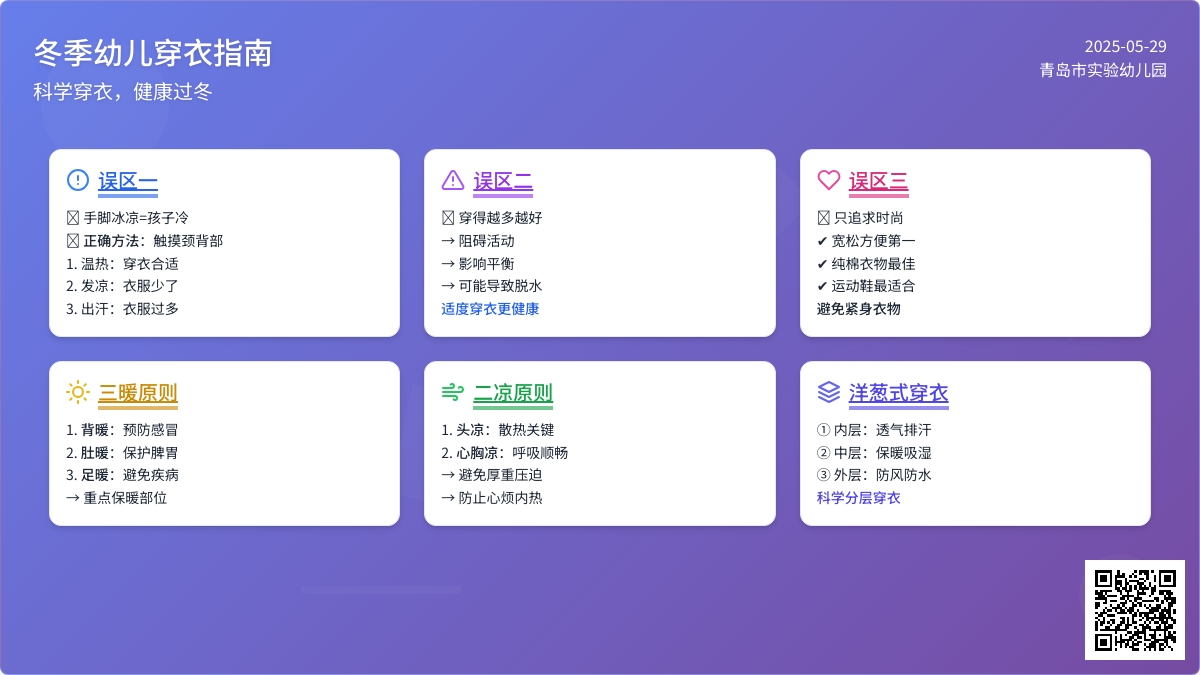 冬季幼儿穿衣指南
科学穿衣，健康过冬

2025-05-29
青岛市实验幼儿园

误区一
☒ 手脚冰凉=孩子冷
☒ 正确方法：触摸颈背部
1. 温热：穿衣合适
2. 发凉：衣服少了
3. 出汗：衣服过多

误区二
☒ 穿得越多越好
→ 阻碍活动
→ 影响平衡
→ 可能导致脱水
适度穿衣更健康

误区三
☒ 只追求时尚
✔ 宽松方便第一
✔ 纯棉衣物最佳
✔ 运动鞋最适合
避免紧身衣物

三暖原则
1. 背暖：预防感冒
2. 肚暖：保护脾胃
3. 足暖：避免疾病
→ 重点保暖部位

二凉原则
1. 头凉：散热关键
2. 心胸凉：呼吸顺畅
→ 避免厚重压迫
→ 防止心烦内热

洋葱式穿衣
① 内层：透气排汗
② 中层：保暖吸湿
③ 外层：防风防水
科学分层穿衣